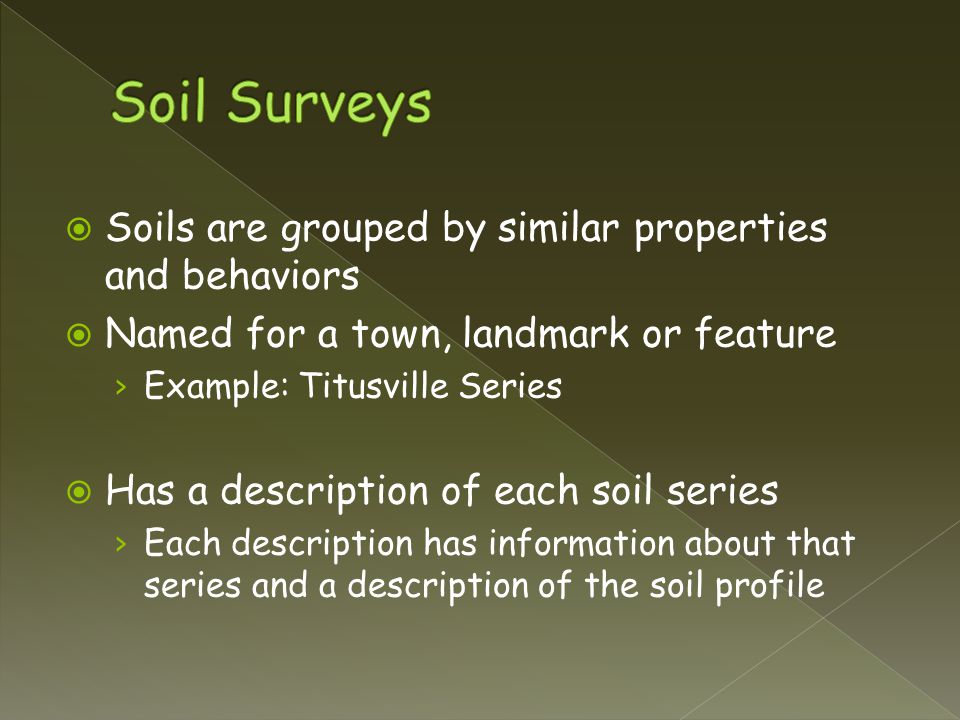 Soil Surveys

Soils are grouped by similar properties and behaviors

Named for a town, landmark or feature

› Example: Titusville Series

Has a description of each soil series

› Each description has information about that series and a description of the soil profile